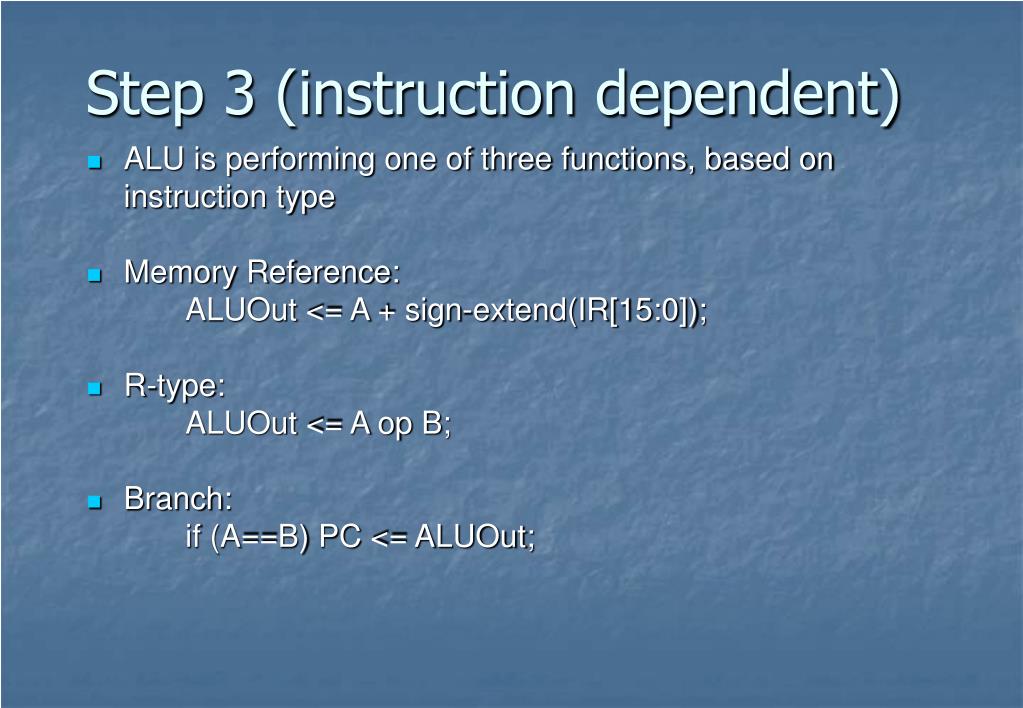 Step 3 (instruction dependent)

ALU is performing one of three functions, based on instruction type

Memory Reference:
ALUOut <= A + sign-extend(IR[15:0]);

R-type:
ALUOut <= A op B;

Branch:
if (A==B) PC <= ALUOut;